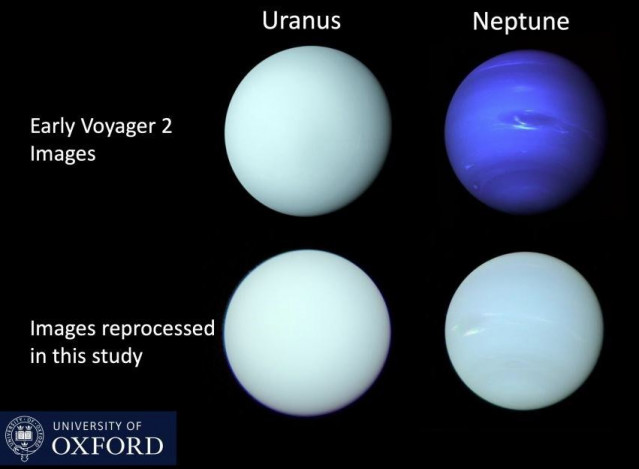 Uranus

Neptune

Early Voyager 2 Images

Images reprocessed in this study

UNIVERSITY OF OXFORD